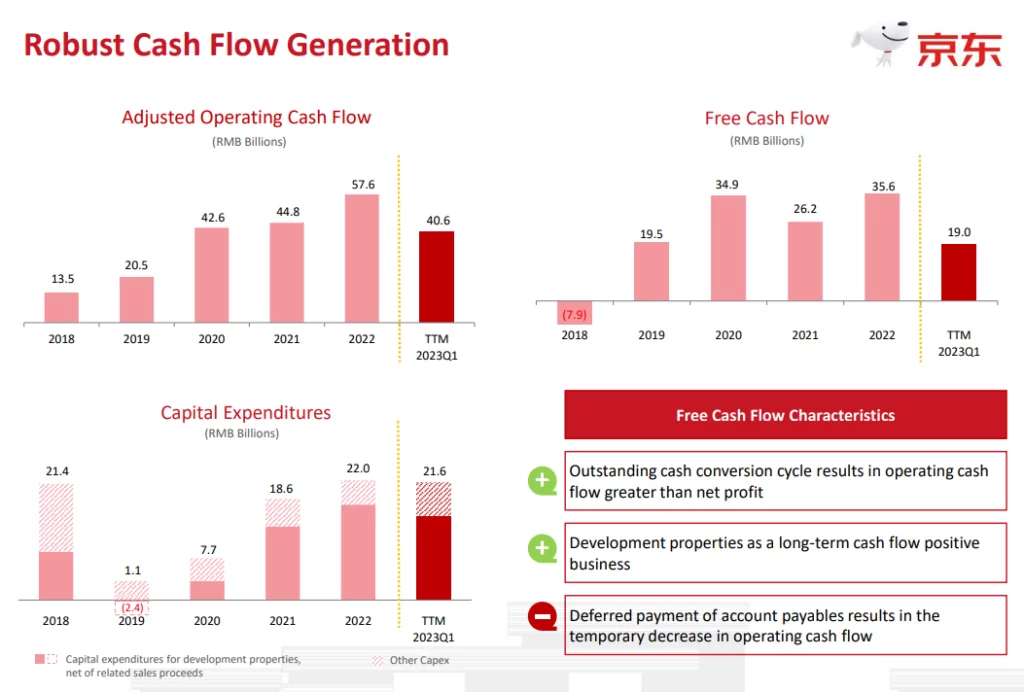 Robust Cash Flow Generation

京东

Adjusted Operating Cash Flow
(RMB Billions)

13.5
20.5
42.6
44.8
57.6
40.6

2018
2019
2020
2021
2022
TTM 2023Q1

Free Cash Flow
(RMB Billions)

(7.9)
19.5
34.9
26.2
35.6
19.0

2018
2019
2020
2021
2022
TTM 2023Q1

Capital Expenditures
(RMB Billions)

21.4
1.1
(2.4)
7.7
18.6
22.0
21.6

2018
2019
2020
2021
2022
TTM 2023Q1

Capital expenditures for development properties, net of related sales proceeds

Other Capex

Free Cash Flow Characteristics

Outstanding cash conversion cycle results in operating cash flow greater than net profit

Development properties as a long-term cash flow positive business

Deferred payment of account payables results in the temporary decrease in operating cash flow